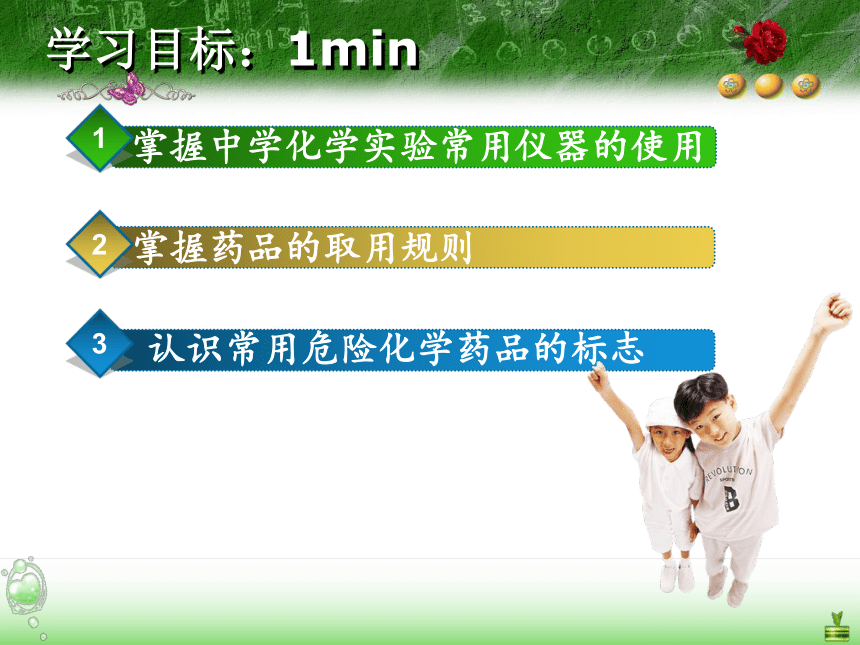 学习目标：1min

1 掌握中学化学实验常用仪器的使用

2 掌握药品的取用规则

3 认识常用危险化学药品的标志

REVOLUTION
SPORTS
B